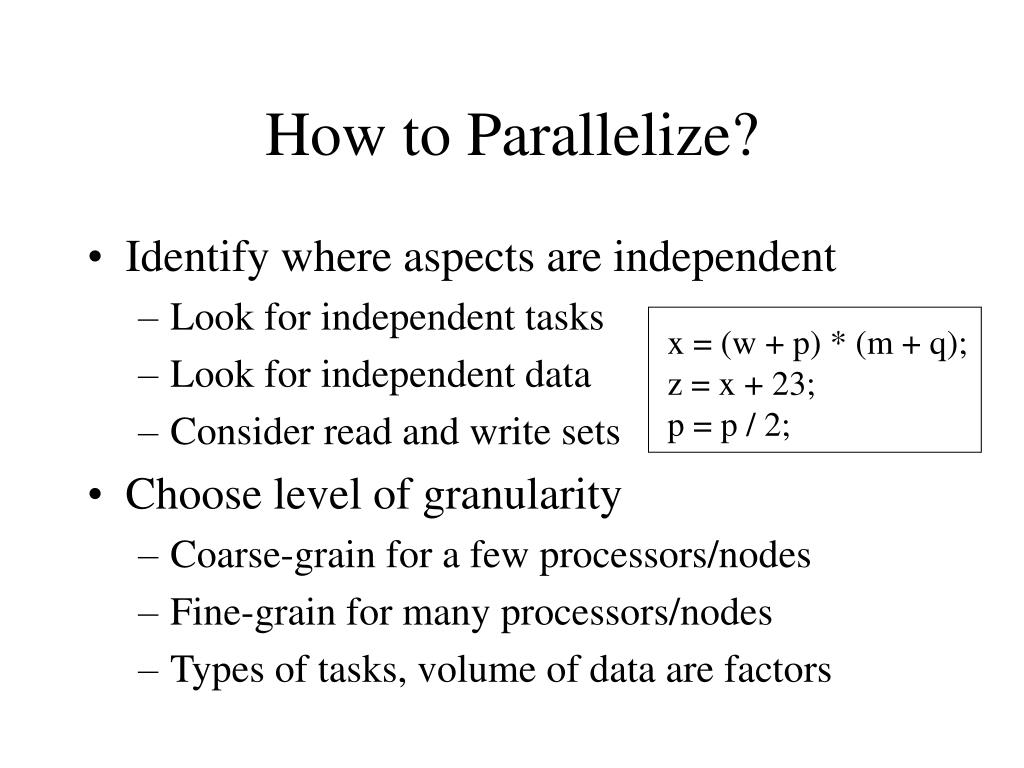 How to Parallelize?

• Identify where aspects are independent
– Look for independent tasks
– Look for independent data
– Consider read and write sets

x = (w + p) * (m + q);
z = x + 23;
p = p / 2;

• Choose level of granularity
– Coarse-grain for a few processors/nodes
– Fine-grain for many processors/nodes
– Types of tasks, volume of data are factors